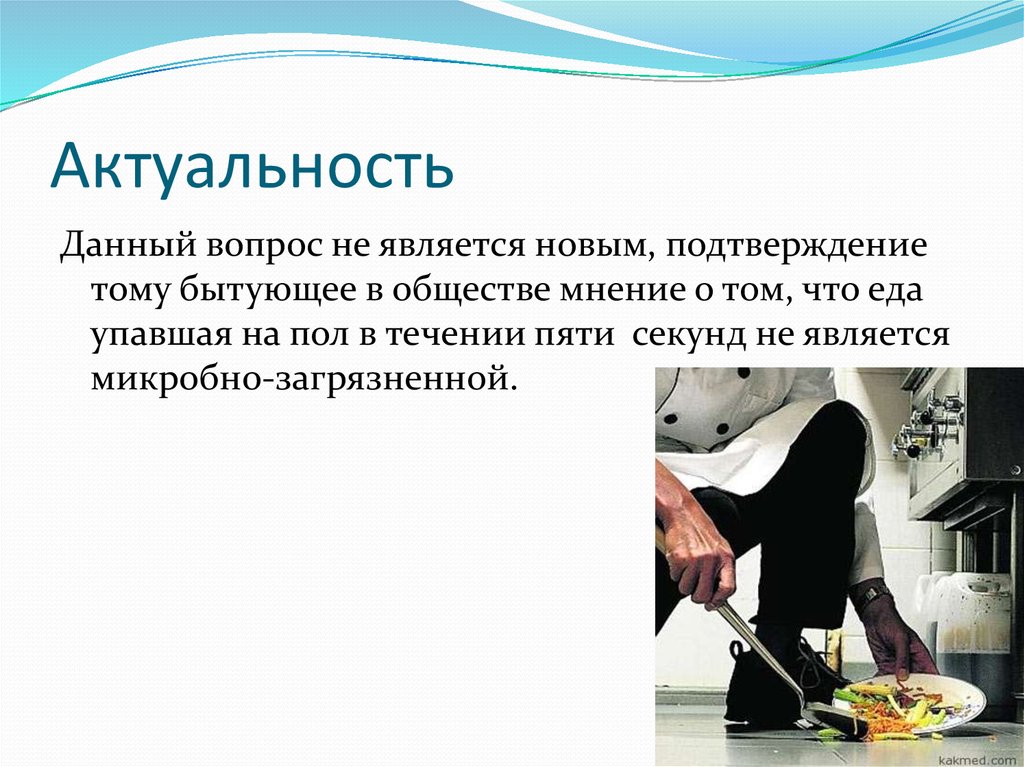 Актуальность

Данный вопрос не является новым, подтверждение тому бытующее в обществе мнение о том, что еда упавшая на пол в течении пяти  секунд не является микробно-загрязненной.

kakmed.com